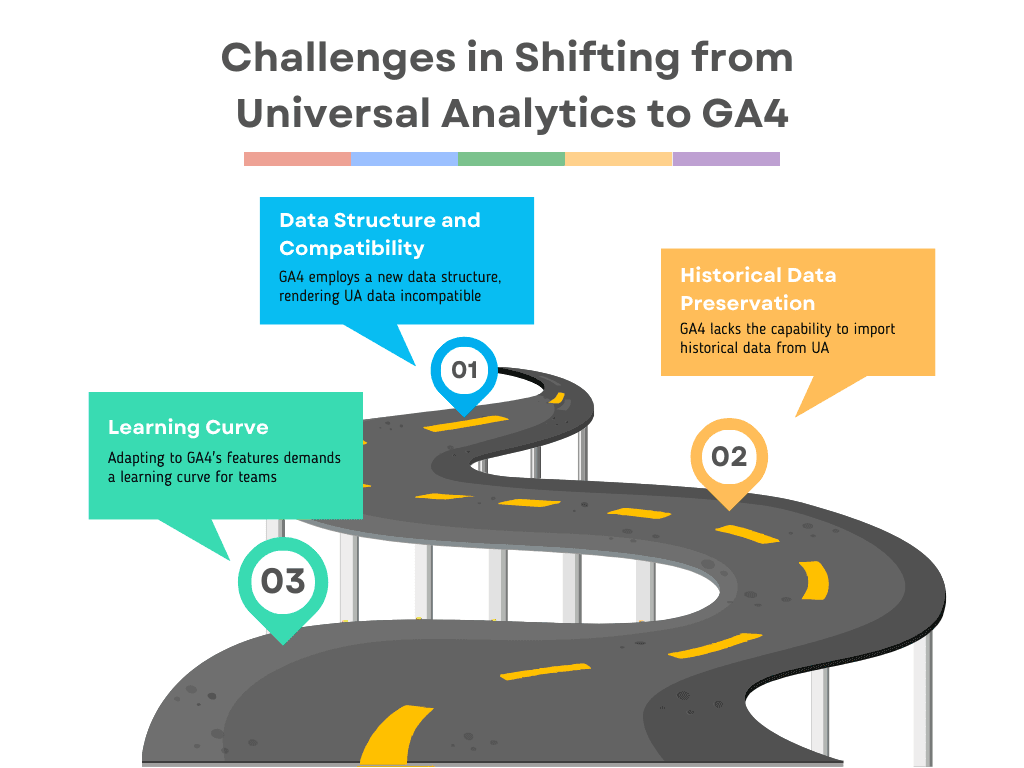 Challenges in Shifting from Universal Analytics to GA4

Data Structure and Compatibility
GA4 employs a new data structure, rendering UA data incompatible

01

Historical Data Preservation
GA4 lacks the capability to import historical data from UA

02

Learning Curve
Adapting to GA4's features demands a learning curve for teams

03